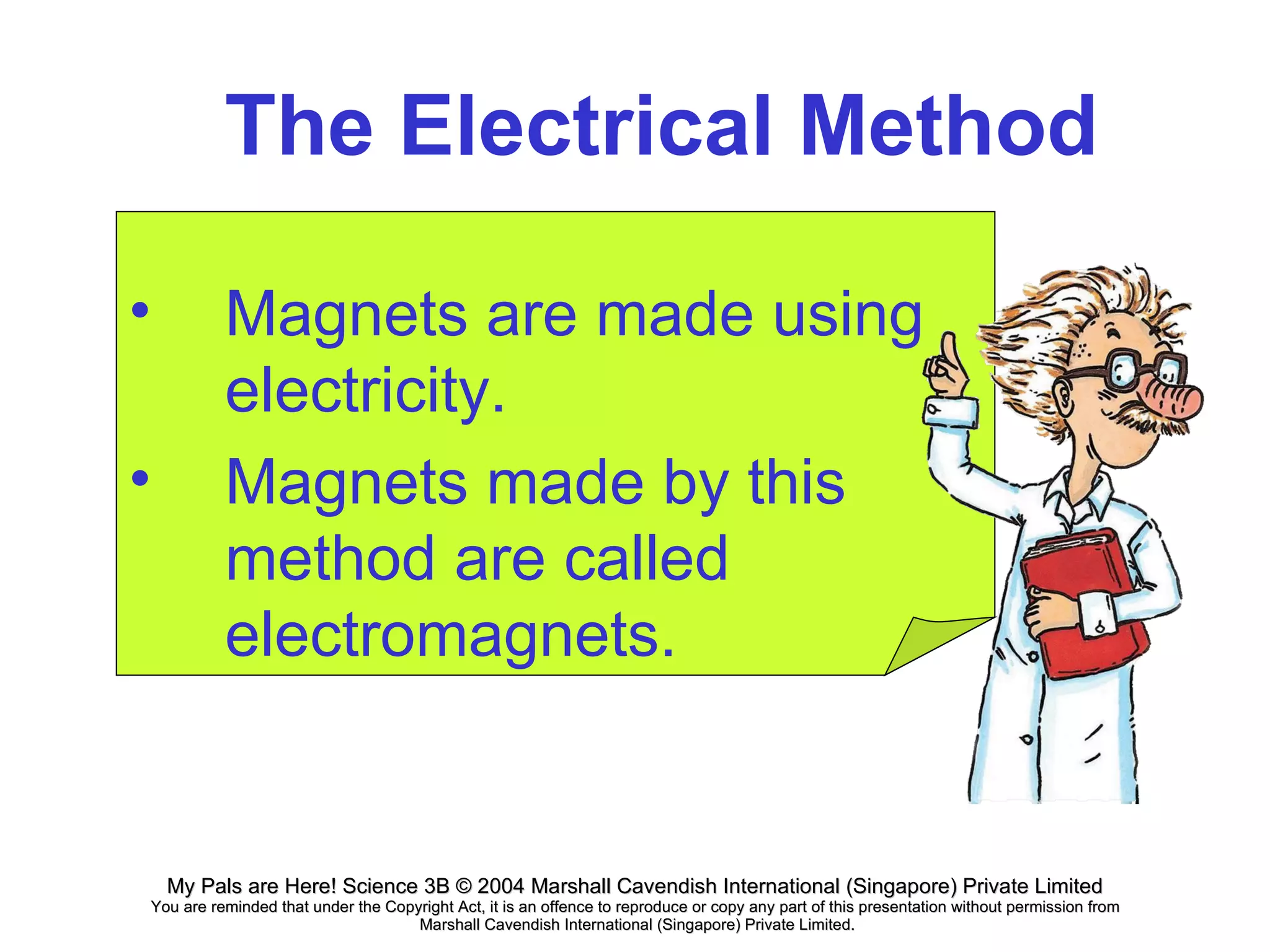 The Electrical Method

• Magnets are made using electricity.

• Magnets made by this method are called electromagnets.

My Pals are Here! Science 3B © 2004 Marshall Cavendish International (Singapore) Private Limited
You are reminded that under the Copyright Act, it is an offence to reproduce or copy any part of this presentation without permission from Marshall Cavendish International (Singapore) Private Limited.